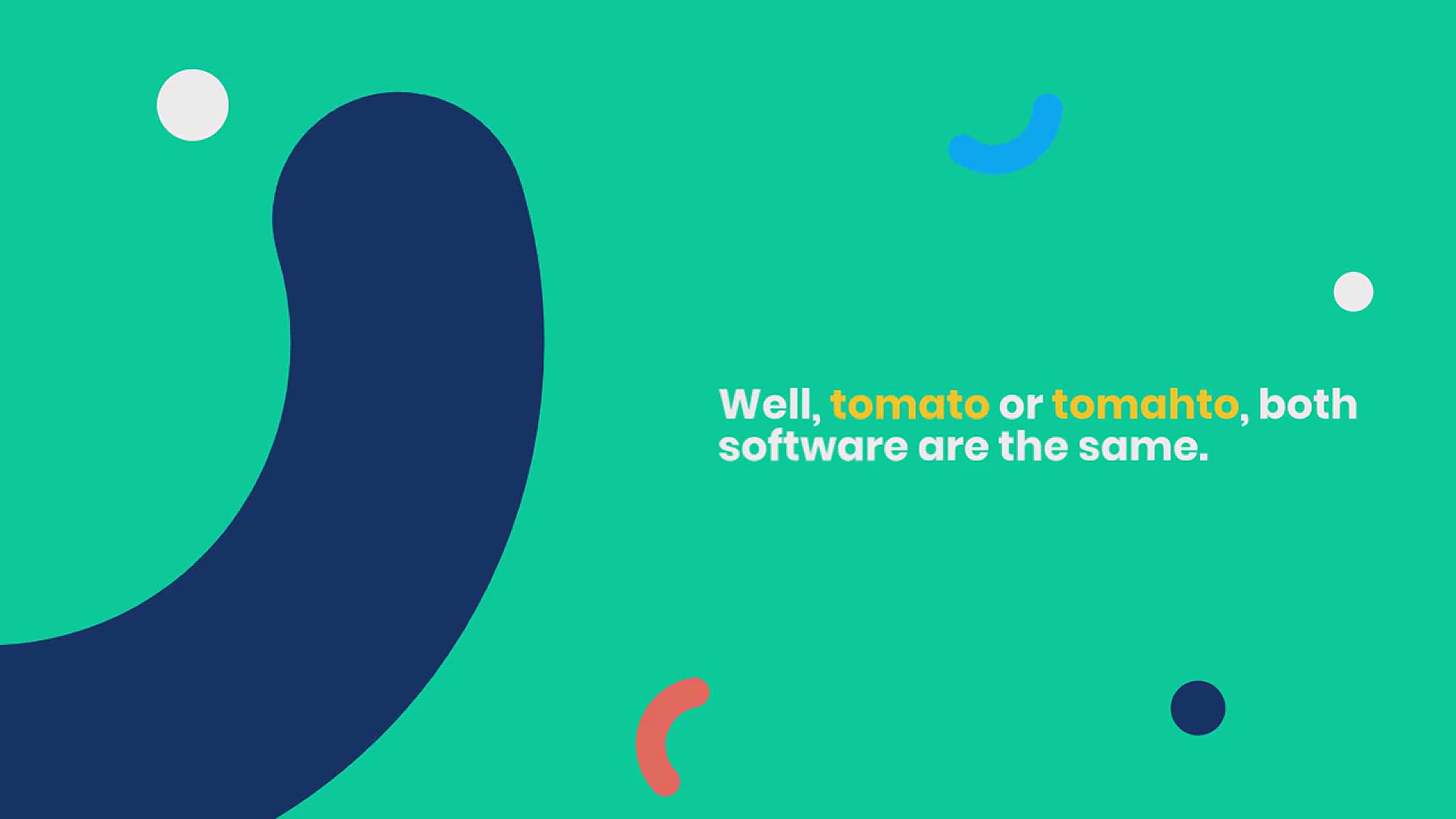 Well, tomato or tomahto, both software are the same.